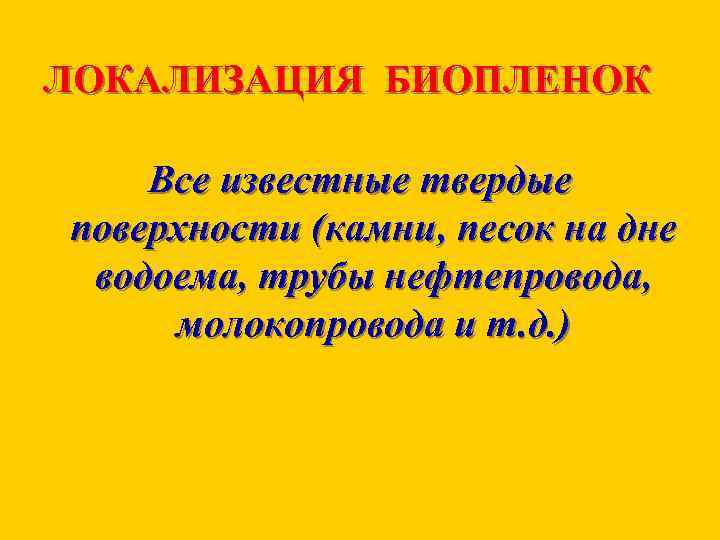 ЛОКАЛИЗАЦИЯ БИОПЛЕНОК

Все известные твердые поверхности (камни, песок на дне водоема, трубы нефтепровода, молокопровода и т.д.)